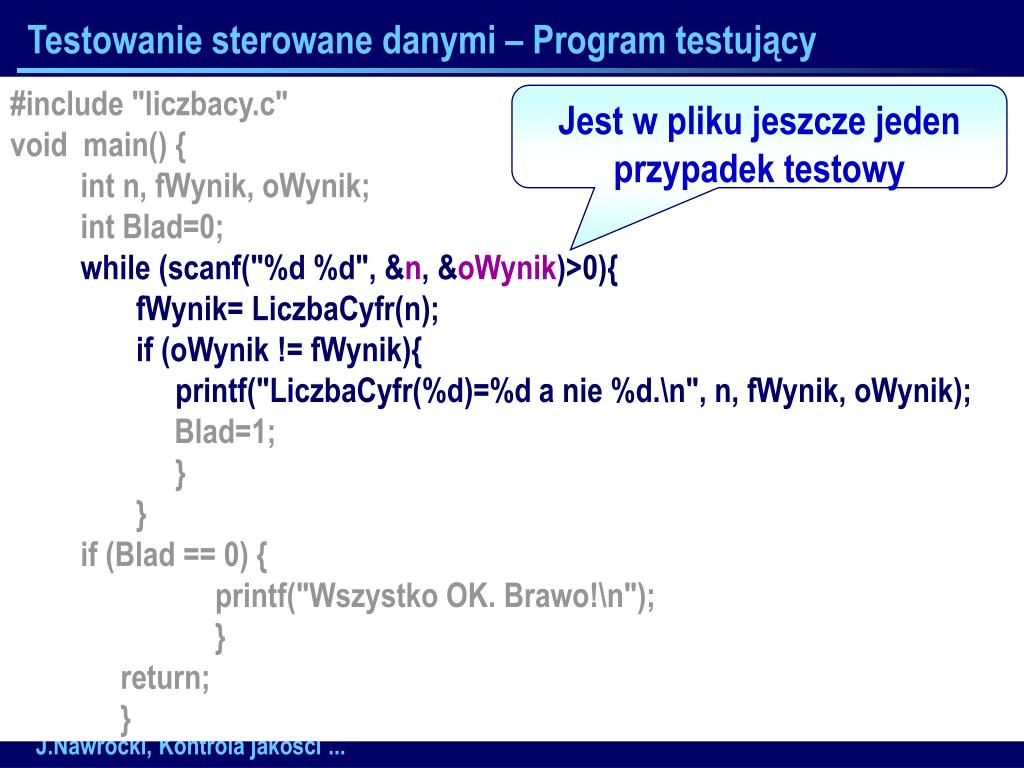 Testowanie sterowane danymi – Program testujący

#include "liczbacy.c"
void main() {
int n, fWynik, oWynik;
int Blad=0;
while (scanf("%d %d", &n, &oWynik)>0){
fWynik= LiczbaCyfr(n);
if (oWynik != fWynik){
printf("LiczbaCyfr(%d)=%d a nie %d.\n", n, fWynik, oWynik);
Blad=1;
}
}
if (Blad == 0) {
printf("Wszystko OK. Brawo!\n");
}
return;
}

Jest w pliku jeszcze jeden przypadek testowy

J.Nawrocki, Kontrola jakości ...